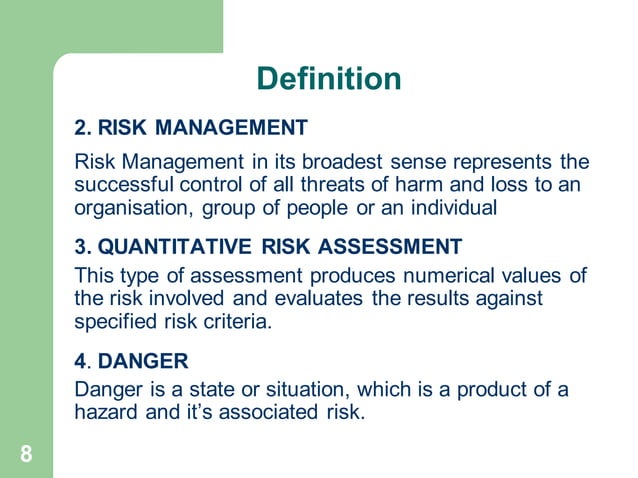 Definition

2. RISK MANAGEMENT

Risk Management in its broadest sense represents the successful control of all threats of harm and loss to an organisation, group of people or an individual

3. QUANTITATIVE RISK ASSESSMENT

This type of assessment produces numerical values of the risk involved and evaluates the results against specified risk criteria.

4. DANGER

Danger is a state or situation, which is a product of a hazard and it's associated risk.

8